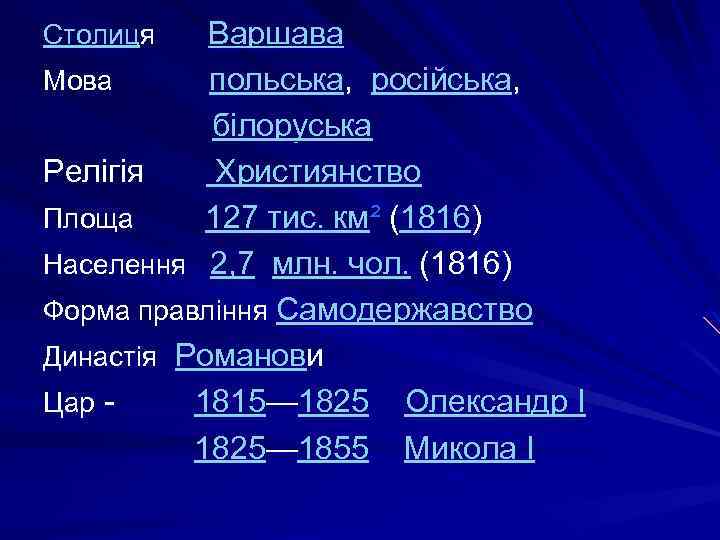 Столиця Варшава

Мова польська, російська, білоруська

Релігія Християнство

Площа 127 тис. км² (1816)

Населення 2,7 млн. чол. (1816)

Форма правління Самодержавство

Династія Романови

Цар - 1815—1825 Олександр I

1825—1855 Микола I